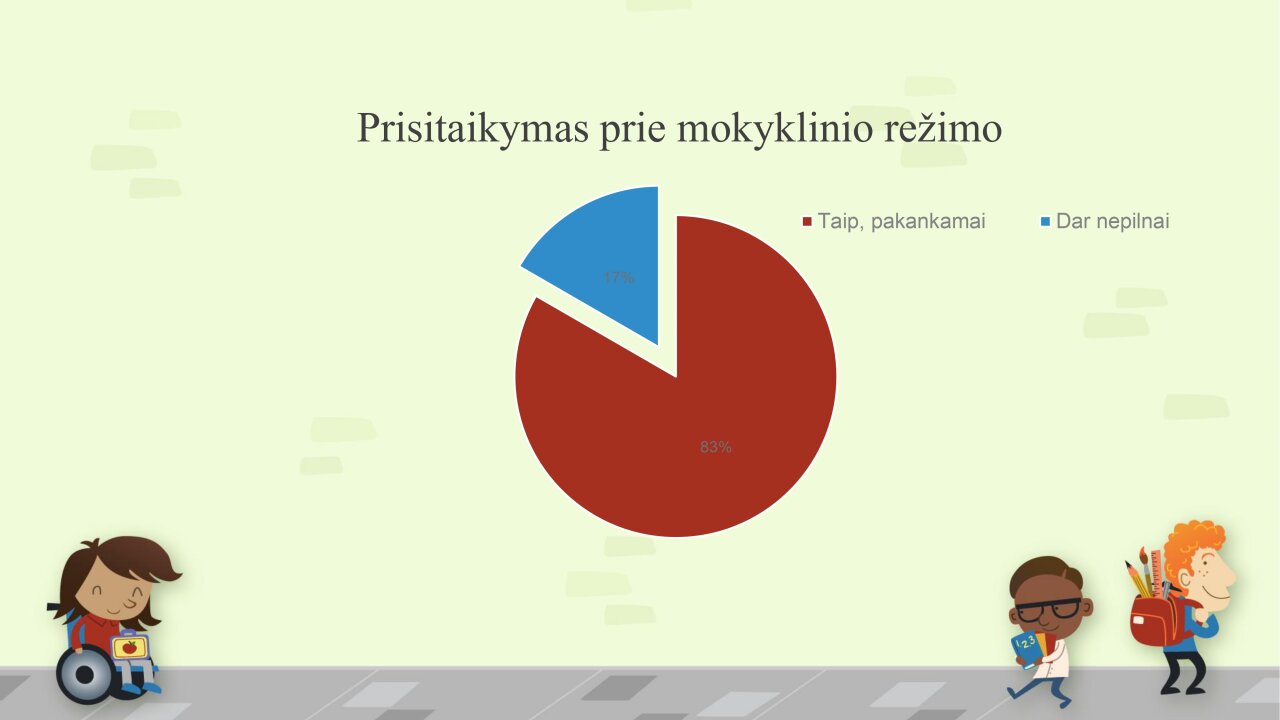 Prisitaikymas prie mokyklinio režimo

Taip, pakankamai
Dar nepilnai

17%

83%

123